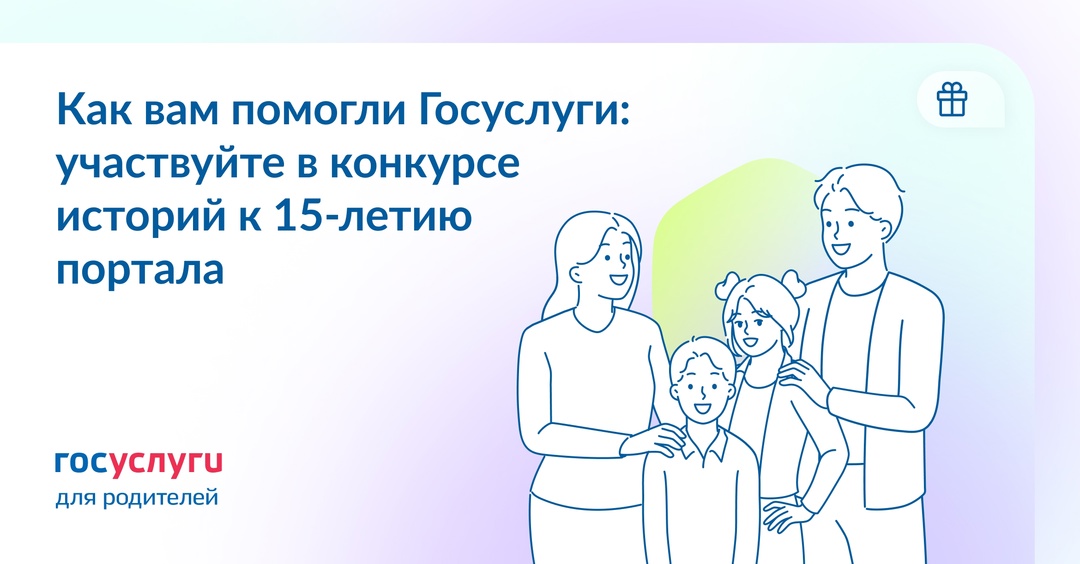 Как вам помогли Госуслуги: участвуйте в конкурсе историй к 15-летию портала

госуслуги
для родителей